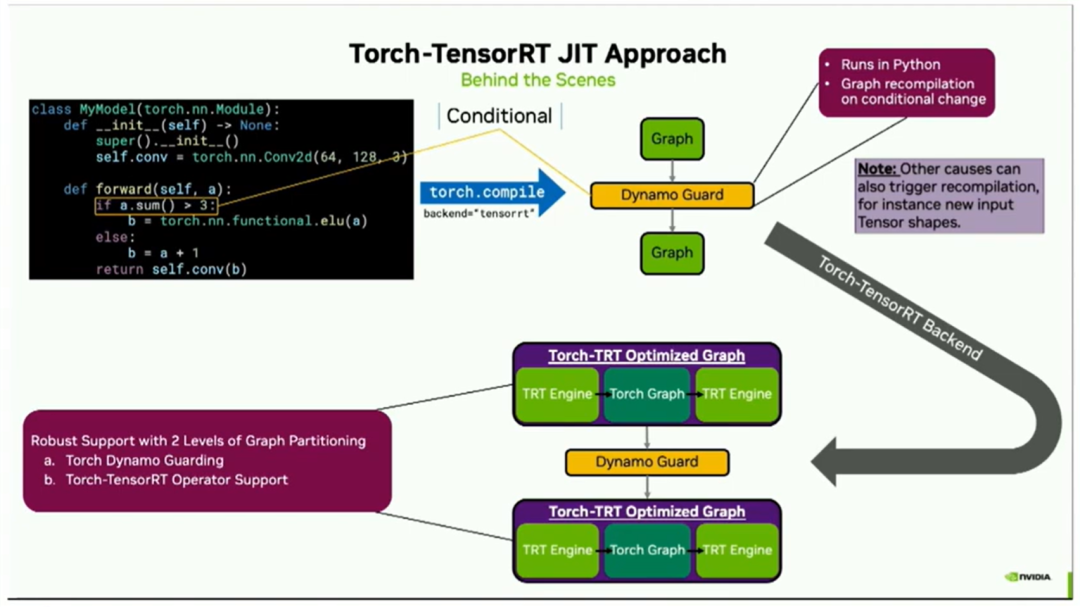 Torch-TensorRT JIT Approach

Behind the Scenes

class MyModel(torch.nn.Module):
    def __init__(self) -> None:
        super().__init__()
        self.conv = torch.nn.Conv2d(64, 128, 3)

    def forward(self, a):
        if a.sum() > 3:
            b = torch.nn.functional.elu(a)
        else:
            b = a + 1
        return self.conv(b)

Conditional

torch.compile

backend="tensorrt"

Graph

Dynamo Guard

Graph

• Runs in Python
• Graph recompilation on conditional change

Note: Other causes can also trigger recompilation, for instance new input Tensor shapes.

Torch-TensorRT Backend

Torch-TRT Optimized Graph

TRT Engine

Torch Graph

TRT Engine

Dynamo Guard

Torch-TRT Optimized Graph

TRT Engine

Torch Graph

TRT Engine

Robust Support with 2 Levels of Graph Partitioning
a. Torch Dynamo Guarding
b. Torch-TensorRT Operator Support

NVIDIA